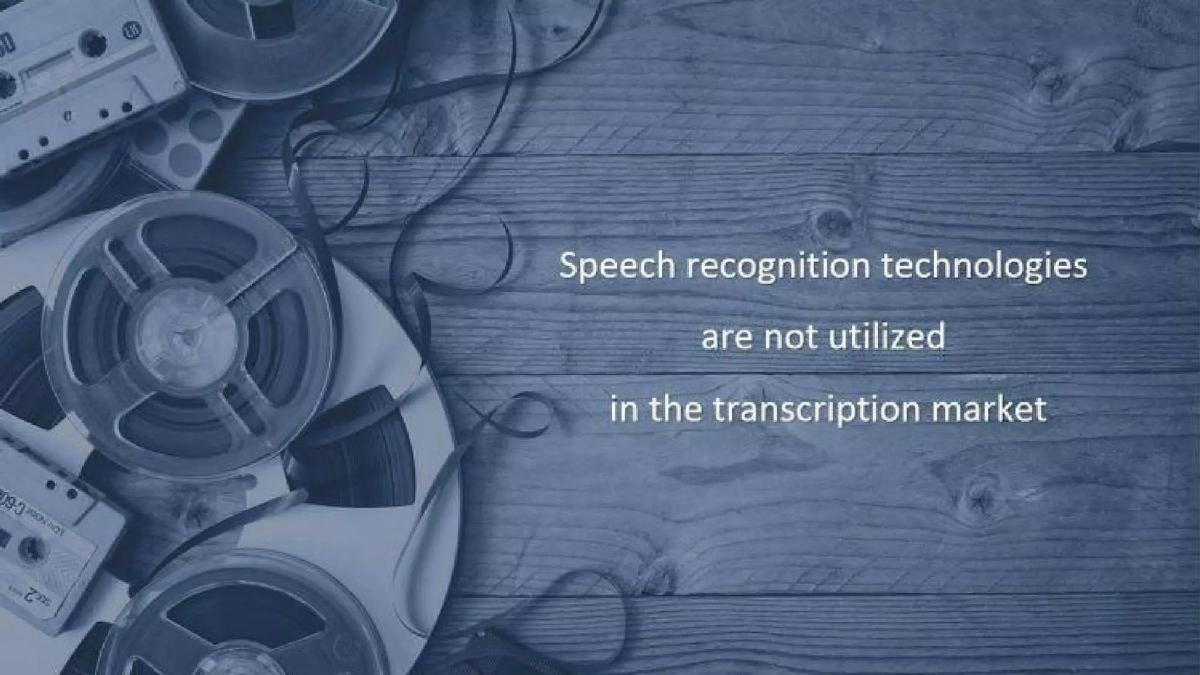 Speech recognition technologies

are not utilized

in the transcription market